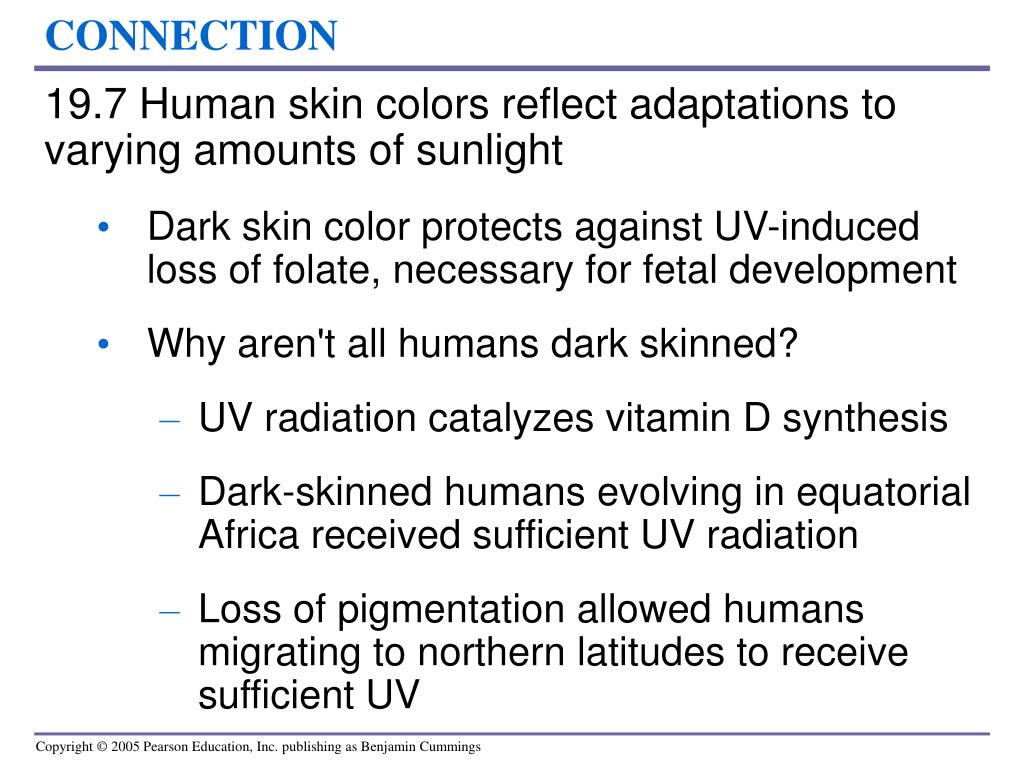 CONNECTION

19.7 Human skin colors reflect adaptations to varying amounts of sunlight

• Dark skin color protects against UV-induced loss of folate, necessary for fetal development

• Why aren't all humans dark skinned?

– UV radiation catalyzes vitamin D synthesis

– Dark-skinned humans evolving in equatorial Africa received sufficient UV radiation

– Loss of pigmentation allowed humans migrating to northern latitudes to receive sufficient UV

Copyright © 2005 Pearson Education, Inc. publishing as Benjamin Cummings